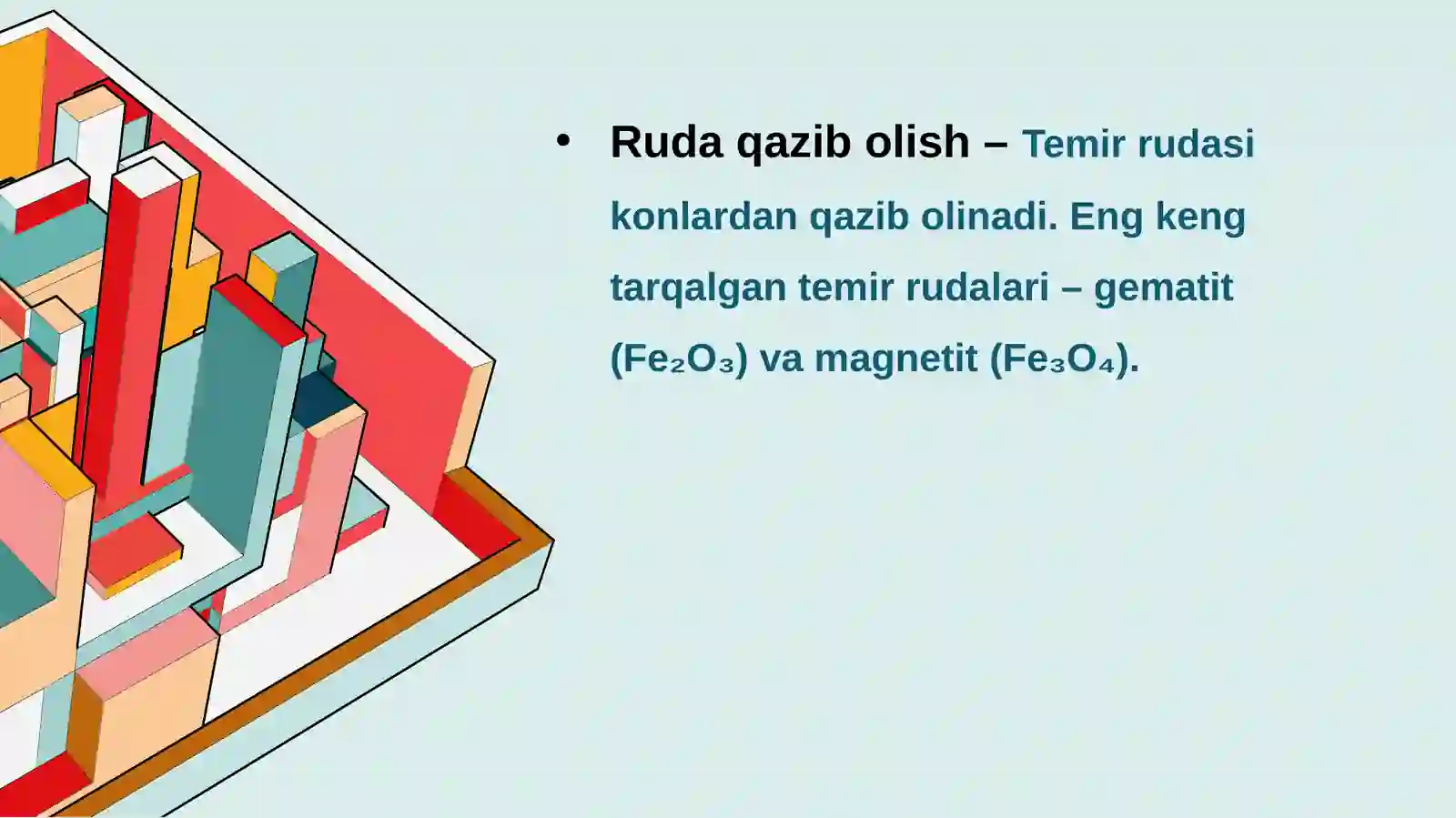 • Ruda qazib olish – Temir rudasi konlardan qazib olinadi. Eng keng tarqalgan temir rudalari – gematit ($Fe_2O_3$) va magnetit ($Fe_3O_4$).